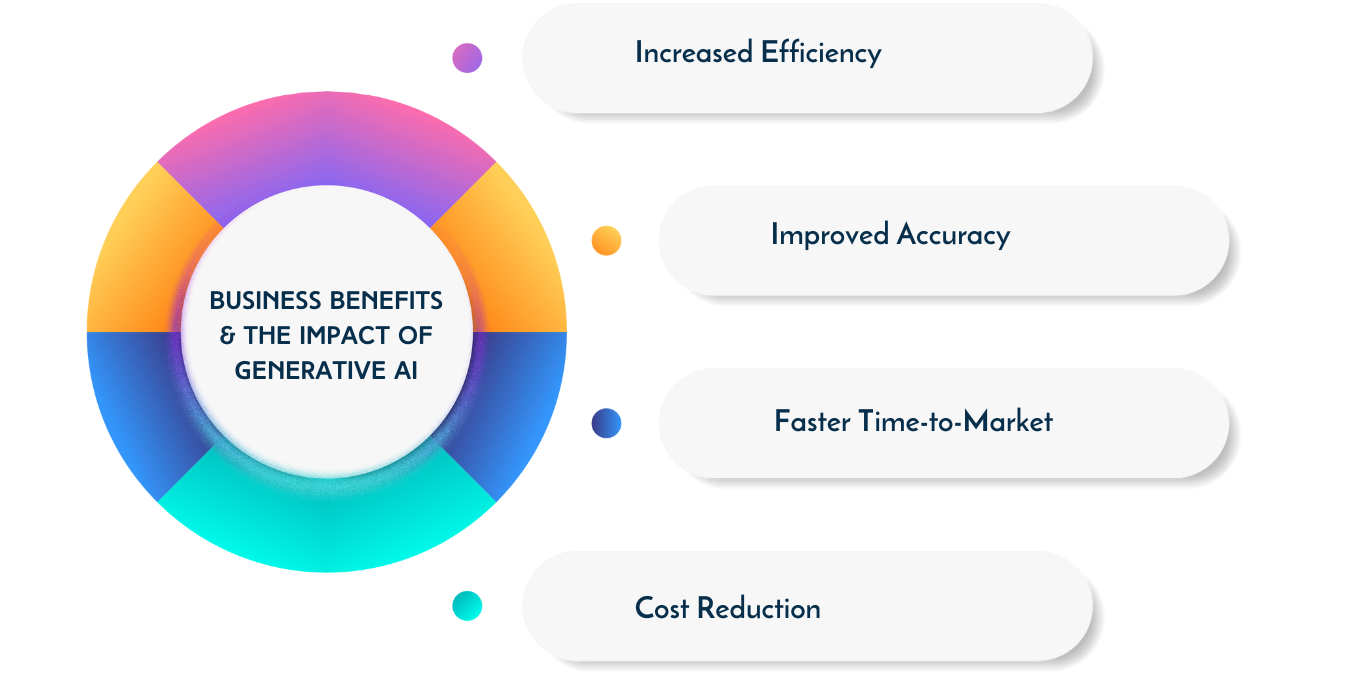 BUSINESS BENEFITS & THE IMPACT OF GENERATIVE AI

Increased Efficiency

Improved Accuracy

Faster Time-to-Market

Cost Reduction